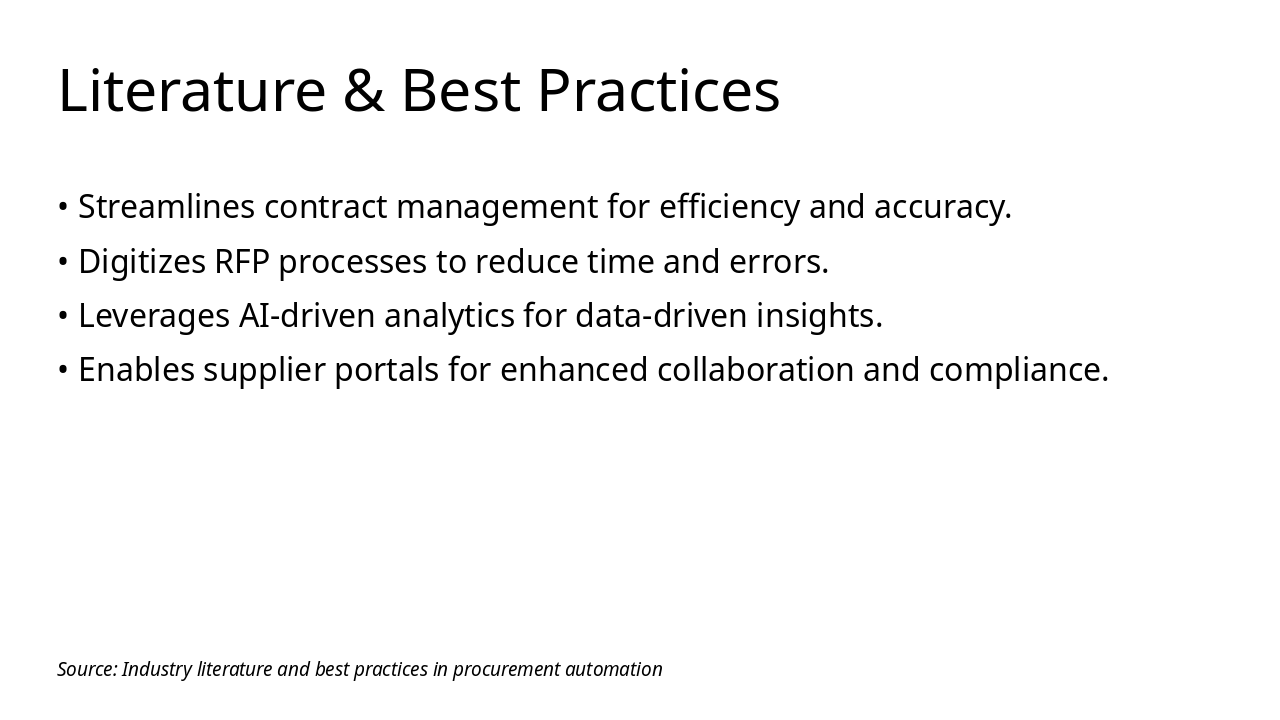 Literature & Best Practices

• Streamlines contract management for efficiency and accuracy.
• Digitizes RFP processes to reduce time and errors.
• Leverages AI-driven analytics for data-driven insights.
• Enables supplier portals for enhanced collaboration and compliance.

Source: Industry literature and best practices in procurement automation